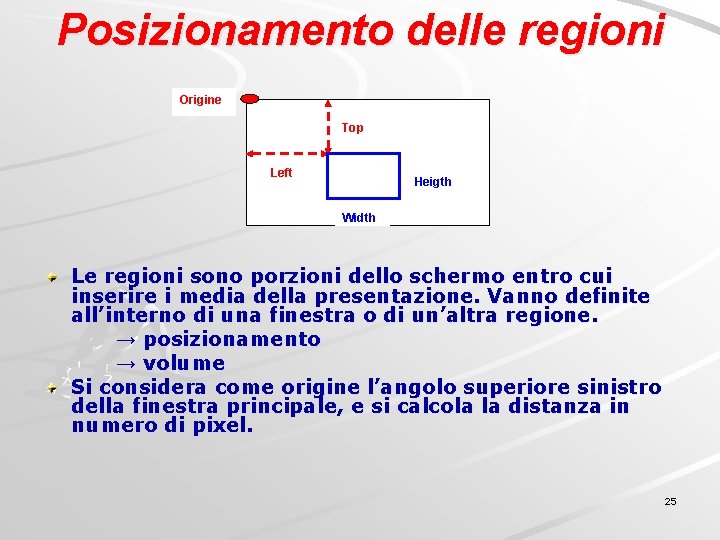 Posizionamento delle regioni

Origine

Top

Left

Heigth

Width

Le regioni sono porzioni dello schermo entro cui inserire i media della presentazione. Vanno definite all'interno di una finestra o di un'altra regione.

→ posizionamento

→ volume

Si considera come origine l'angolo superiore sinistro della finestra principale, e si calcola la distanza in numero di pixel.

25